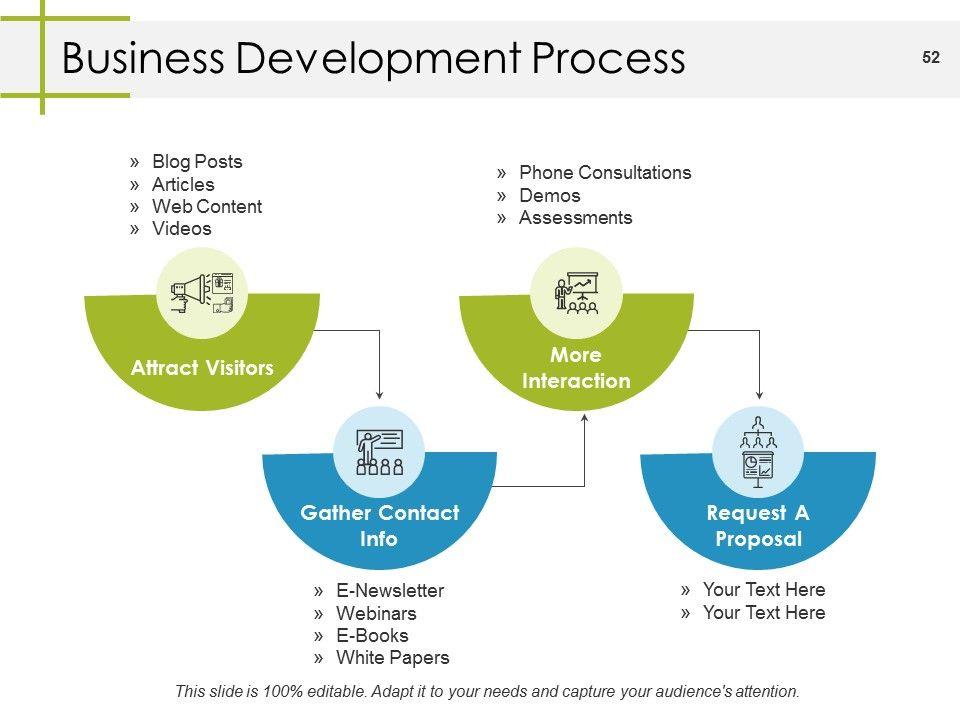 Business Development Process

52

» Blog Posts
» Articles
» Web Content
» Videos

Attract Visitors

» Phone Consultations
» Demos
» Assessments

More Interaction

Gather Contact Info

» E-Newsletter
» Webinars
» E-Books
» White Papers

Request A Proposal

» Your Text Here
» Your Text Here

This slide is 100% editable. Adapt it to your needs and capture your audience's attention.